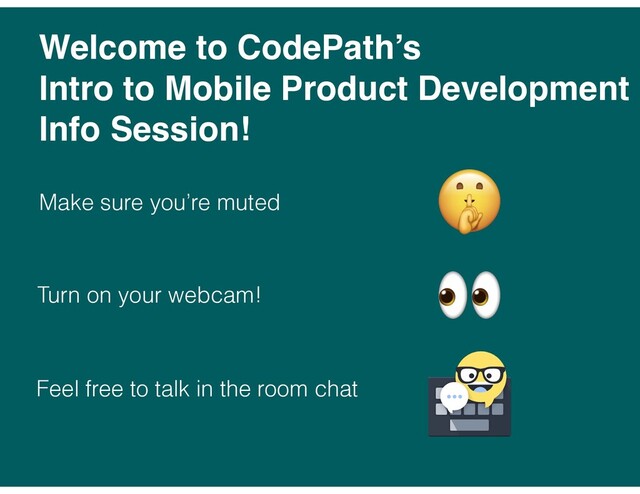 Welcome to CodePath's
Intro to Mobile Product Development
Info Session!

Make sure you're muted

Turn on your webcam!

Feel free to talk in the room chat